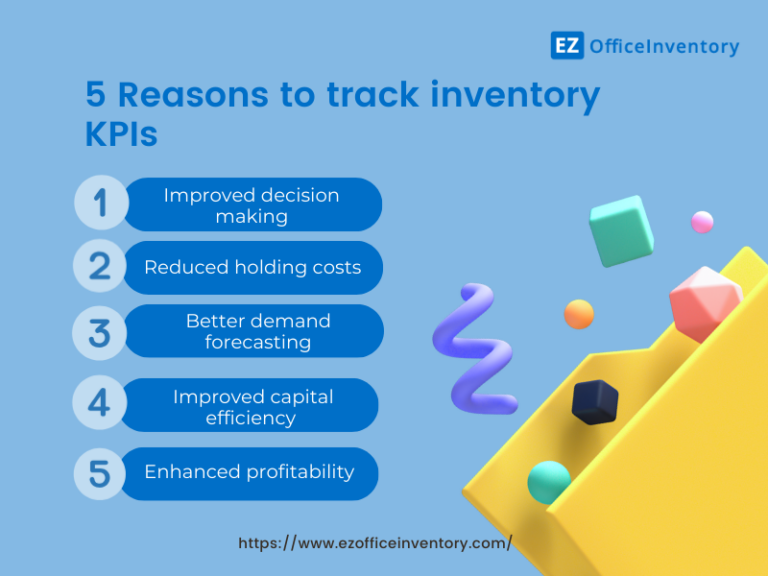 EZ OfficeInventory

5 Reasons to track inventory KPIs

1 Improved decision making

2 Reduced holding costs

3 Better demand forecasting

4 Improved capital efficiency

5 Enhanced profitability

https://www.ezofficeinventory.com/